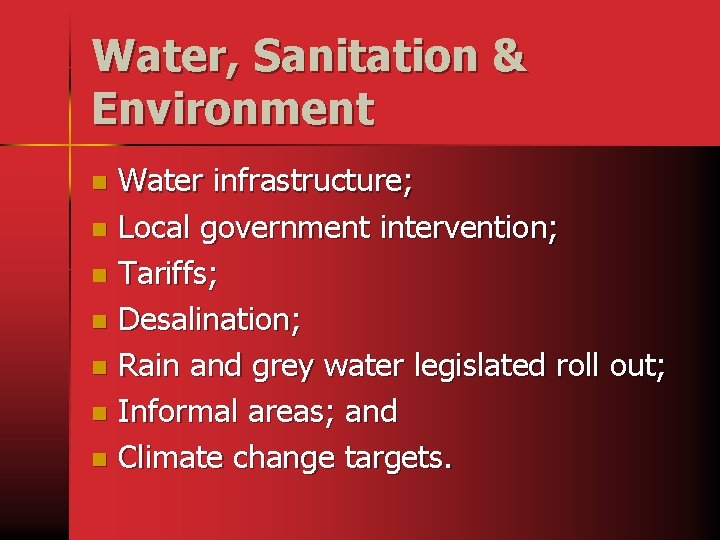 Water, Sanitation & Environment

- Water infrastructure;
- Local government intervention;
- Tariffs;
- Desalination;
- Rain and grey water legislated roll out;
- Informal areas; and
- Climate change targets.